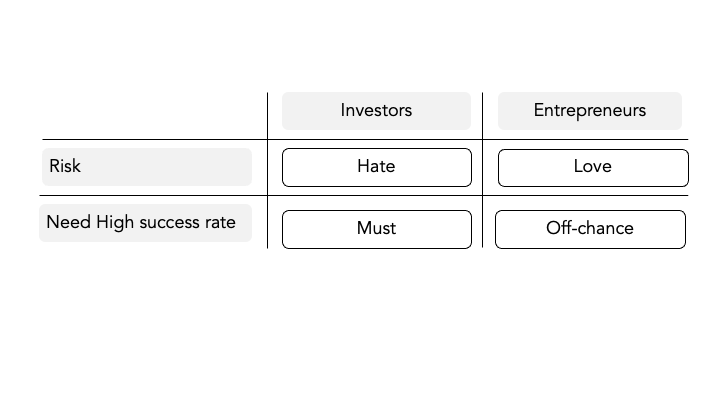 | | Investors | Entrepreneurs |
|---|---|---|
| Risk | Hate | Love |
| Need High success rate | Must | Off-chance |